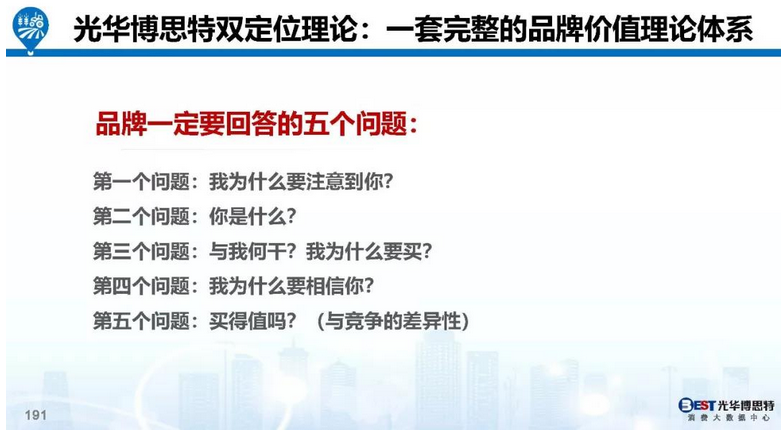 光华博思特双定位理论：一套完整的品牌价值理论体系

品牌一定要回答的五个问题：

第一个问题：我为什么要注意到你？

第二个问题：你是什么？

第三个问题：与我何干？我为什么要买？

第四个问题：我为什么要相信你？

第五个问题：买得值吗？（与竞争的差异性）

191

BEST 光华博思特
消费大数据中心